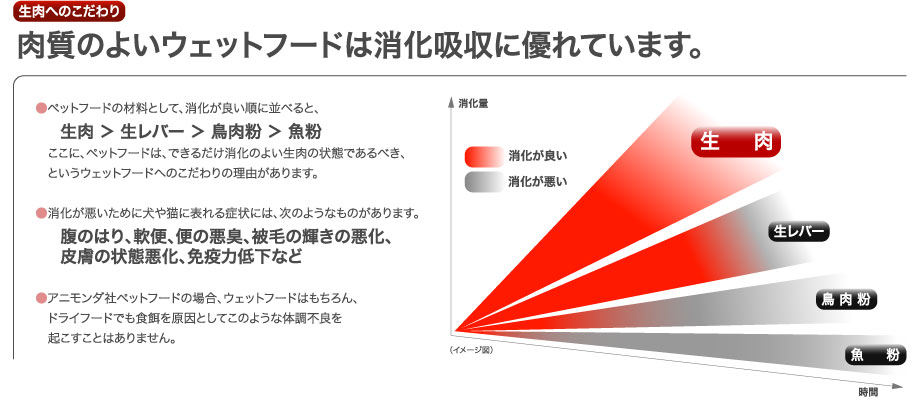 生肉へのこだわり

肉質のよいウェットフードは消化吸収に優れています。

●ペットフードの材料として、消化が良い順に並べると、

生肉 > 生レバー > 鳥肉粉 > 魚粉

ここに、ペットフードは、できるだけ消化のよい生肉の状態であるべき、というウェットフードへのこだわりの理由があります。

●消化が悪いために犬や猫に表れる症状には、次のようなものがあります。

腹のはり、軟便、便の悪臭、被毛の輝きの悪化、皮膚の状態悪化、免疫力低下など

●アニモンダ社ペットフードの場合、ウェットフードはもちろん、ドライフードでも食餌を原因としてこのような体調不良を起こすことはありません。

消化量

消化が良い

消化が悪い

生 肉

生レバー

鳥 肉 粉

魚 粉

(イメージ図)

時間